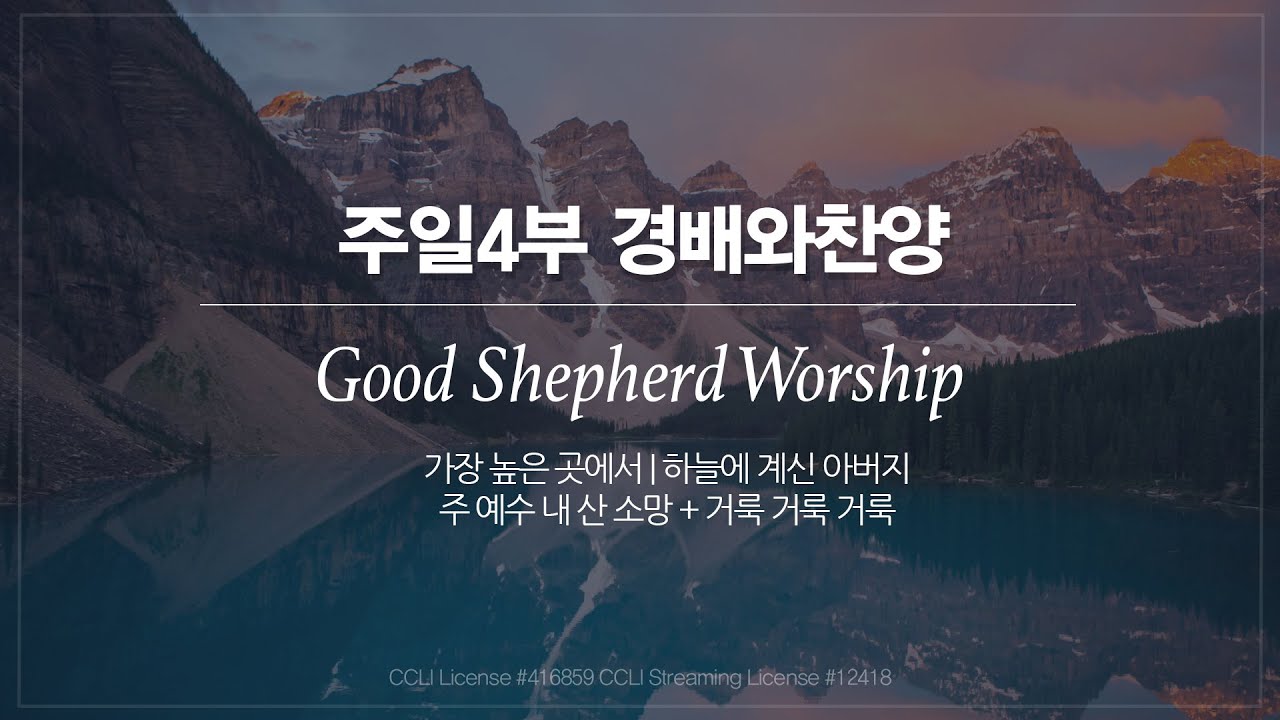 주일4부 경배와찬양

Good Shepherd Worship

가장 높은 곳에서 | 하늘에 계신 아버지
주 예수 내 산 소망 + 거룩 거룩 거룩

CCLI License #416859 CCLI Streaming License #12418